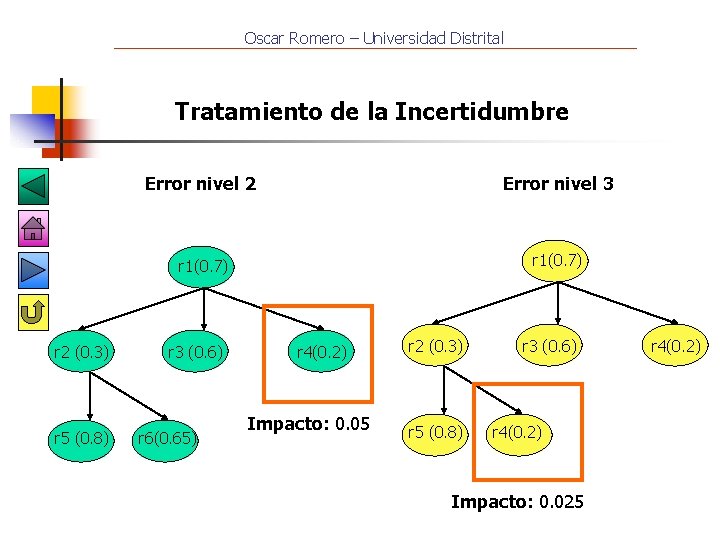 Oscar Romero – Universidad Distrital

Tratamiento de la Incertidumbre

Error nivel 2

r1(0.7)

r2 (0.3)

r3 (0.6)

r4(0.2)

r5 (0.8)

r6(0.65)

Impacto: 0.05

Error nivel 3

r1(0.7)

r2 (0.3)

r3 (0.6)

r4(0.2)

r5 (0.8)

r4(0.2)

Impacto: 0.025